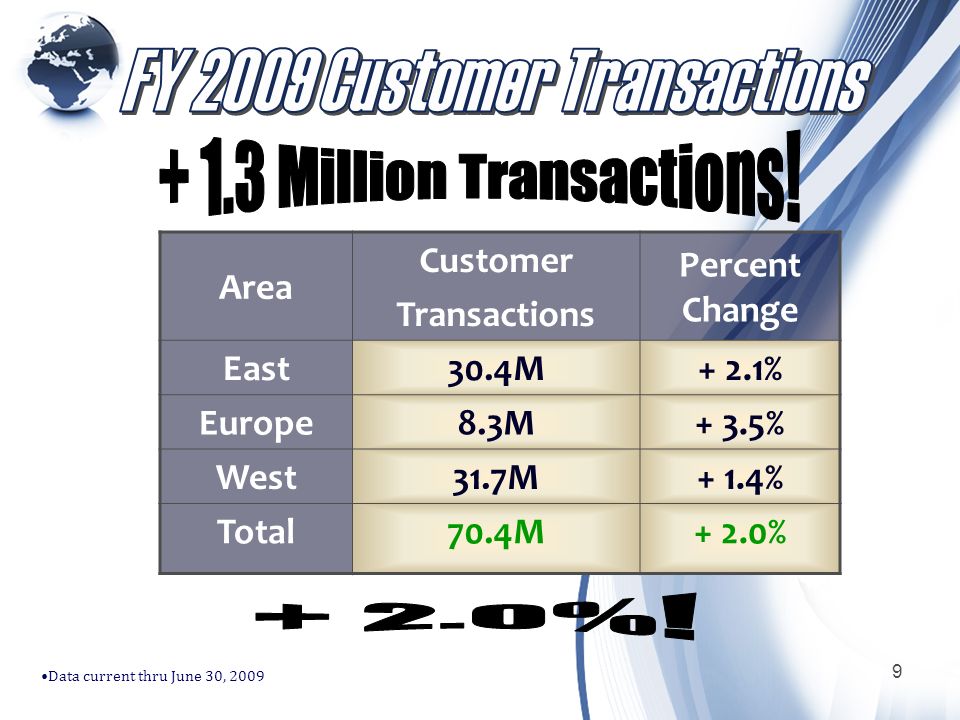 FY 2009 Customer Transactions

+ 1.3 Million Transactions!

| Area | Customer Transactions | Percent Change |
|---|---|---|
| East | 30.4M | + 2.1% |
| Europe | 8.3M | + 3.5% |
| West | 31.7M | + 1.4% |
| Total | 70.4M | + 2.0% |

+ 2.0%!

•Data current thru June 30, 2009

9